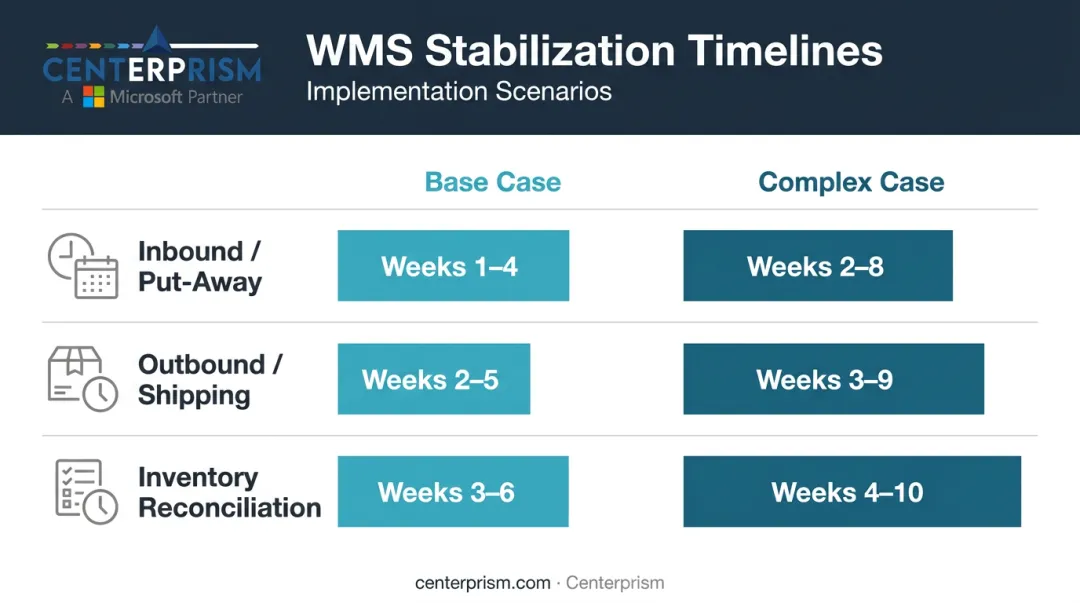 CENTERPRISM
A Microsoft Partner

WMS Stabilization Timelines
Implementation Scenarios

| | Base Case | Complex Case |
|---|---|---|
| Inbound / Put-Away | Weeks 1–4 | Weeks 2–8 |
| Outbound / Shipping | Weeks 2–5 | Weeks 3–9 |
| Inventory Reconciliation | Weeks 3–6 | Weeks 4–10 |

centerprism.com · Centerprism